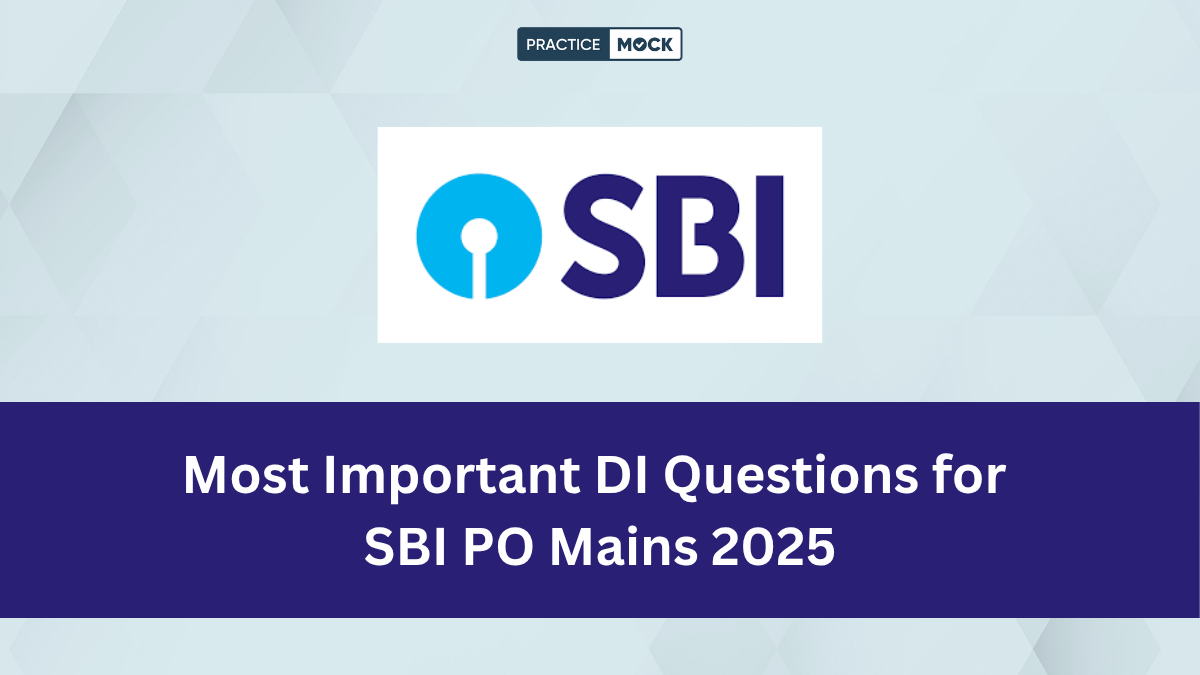 PRACTICE MOCK

SBI

Most Important DI Questions for SBI PO Mains 2025